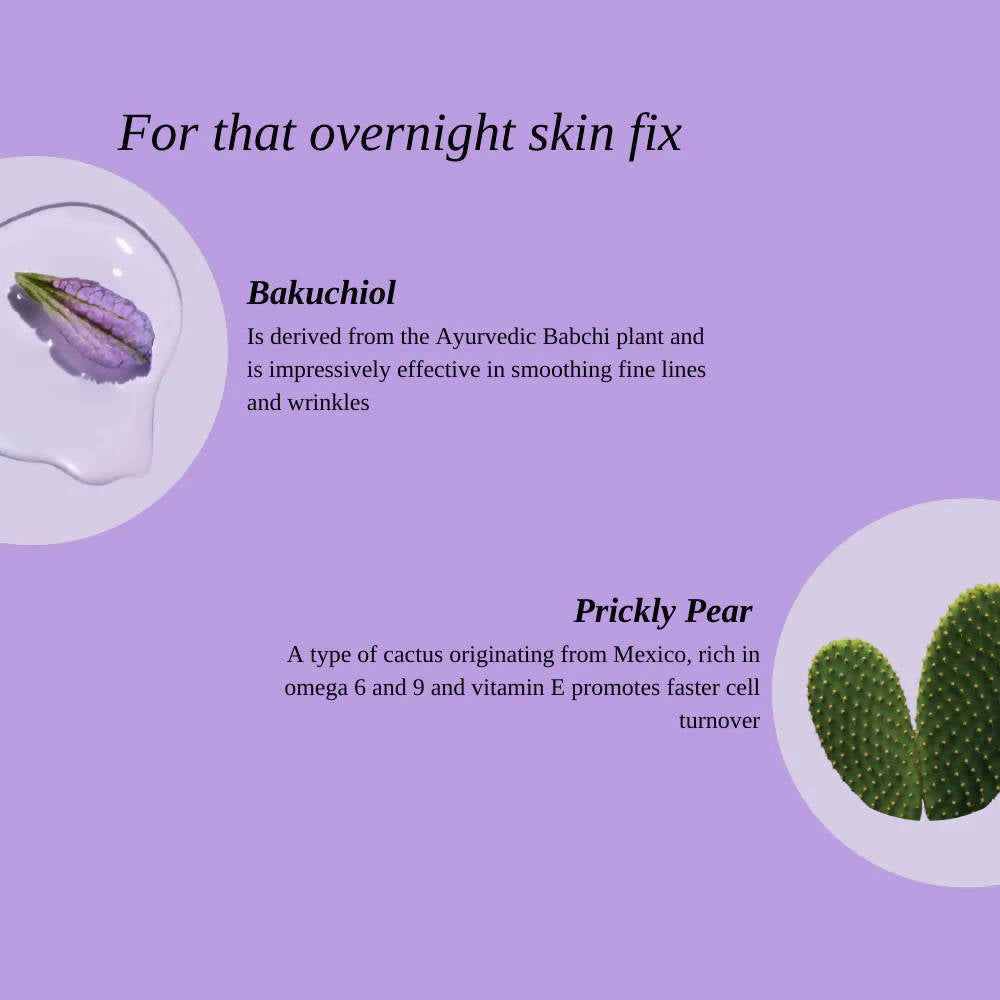 For that overnight skin fix

Bakuchiol

Is derived from the Ayurvedic Babchi plant and is impressively effective in smoothing fine lines and wrinkles

Prickly Pear

A type of cactus originating from Mexico, rich in omega 6 and 9 and vitamin E promotes faster cell turnover